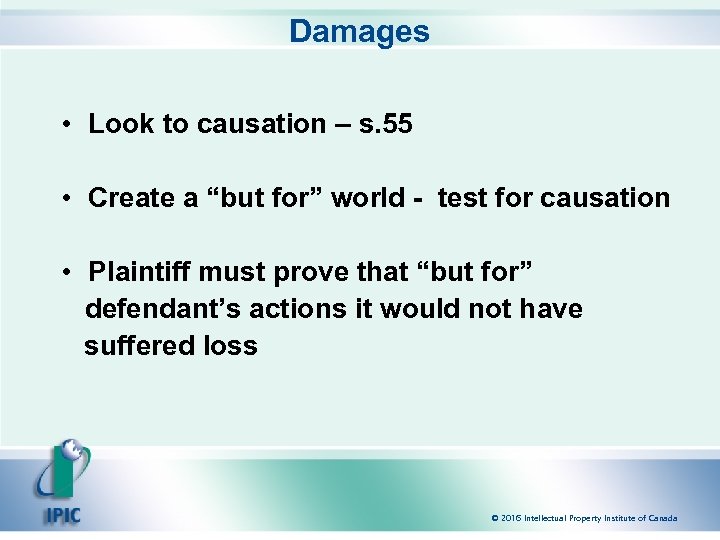 Damages

• Look to causation – s.55

• Create a “but for” world -  test for causation

• Plaintiff must prove that “but for” defendant’s actions it would not have suffered loss

IPIC

© 2016 Intellectual Property Institute of Canada